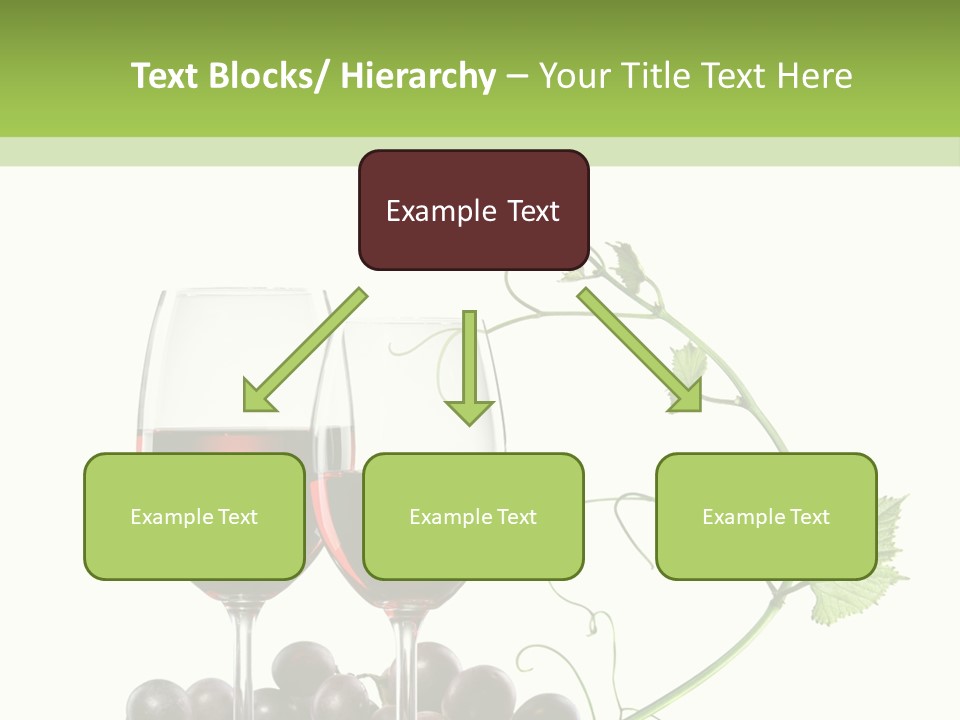 Text Blocks/ Hierarchy – Your Title Text Here

Example Text

Example Text

Example Text

Example Text